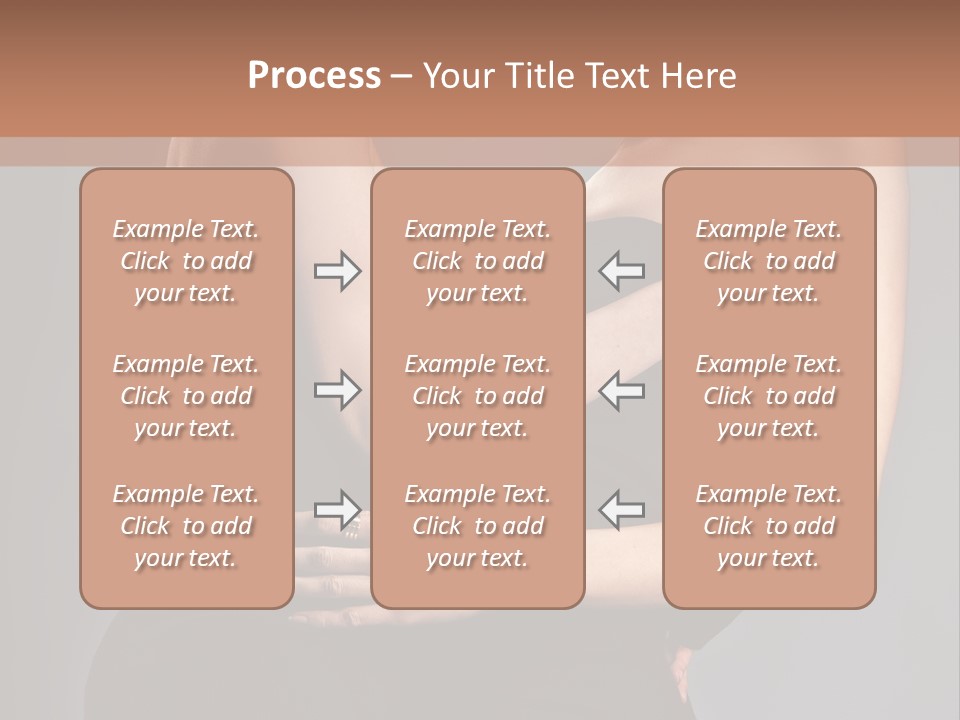 Process – Your Title Text Here

Example Text. Click to add your text.

Example Text. Click to add your text.

Example Text. Click to add your text.

Example Text. Click to add your text.

Example Text. Click to add your text.

Example Text. Click to add your text.

Example Text. Click to add your text.

Example Text. Click to add your text.

Example Text. Click to add your text.